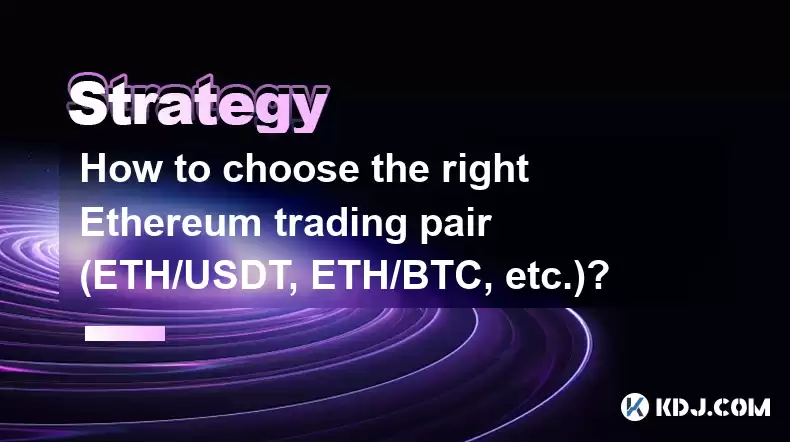 Strategy

How to choose the right Ethereum trading pair (ETH/USDT, ETH/BTC, etc.)?

KDJ.COM